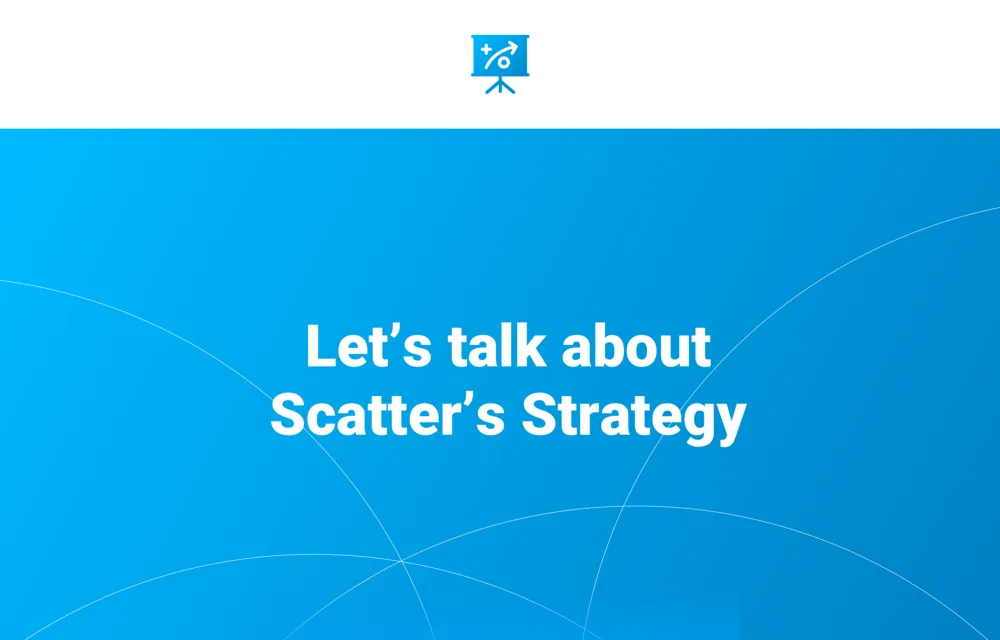 Let’s talk about Scatter’s Strategy